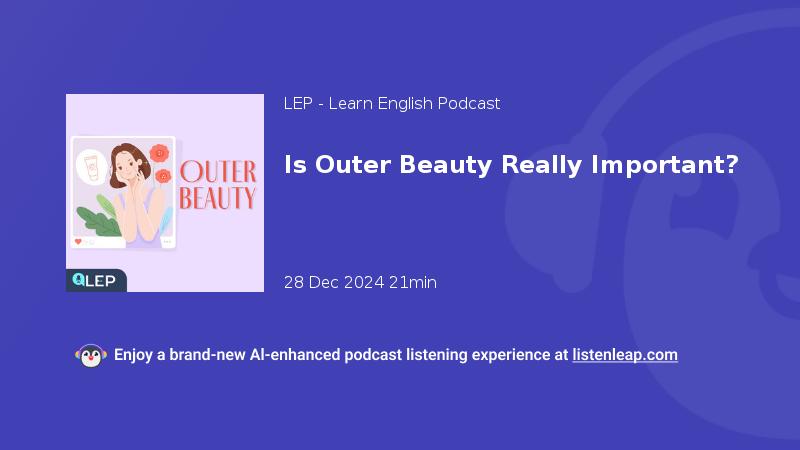 OUTER BEAUTY

LEP

LEP - Learn English Podcast

Is Outer Beauty Really Important?

28 Dec 2024 21min

Enjoy a brand-new AI-enhanced podcast listening experience at listenleap.com